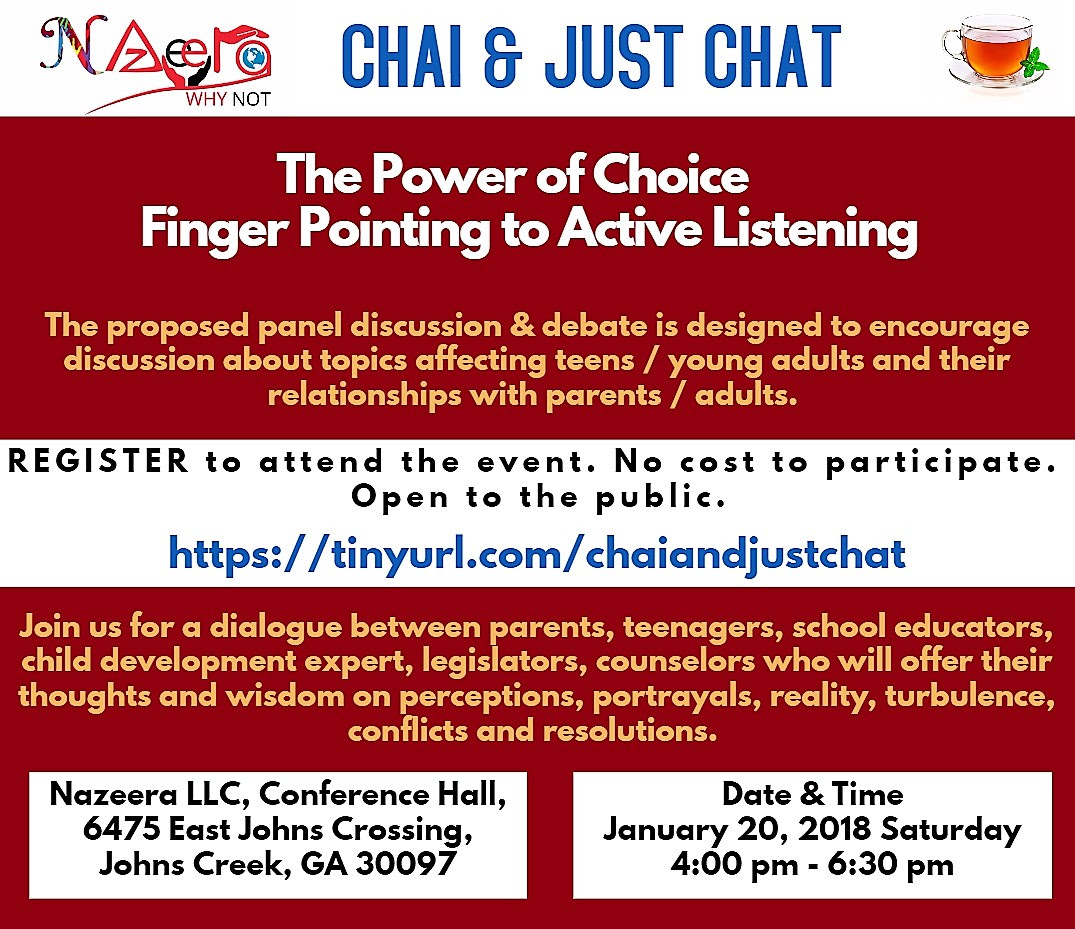 Nazeera
WHY NOT

CHAI & JUST CHAT

The Power of Choice
Finger Pointing to Active Listening

The proposed panel discussion & debate is designed to encourage discussion about topics affecting teens / young adults and their relationships with parents / adults.

REGISTER to attend the event. No cost to participate. Open to the public.

https://tinyurl.com/chaiandjustchat

Join us for a dialogue between parents, teenagers, school educators, child development expert, legislators, counselors who will offer their thoughts and wisdom on perceptions, portrayals, reality, turbulence, conflicts and resolutions.

Nazeera LLC, Conference Hall,
6475 East Johns Crossing,
Johns Creek, GA 30097

Date & Time
January 20, 2018 Saturday
4:00 pm - 6:30 pm